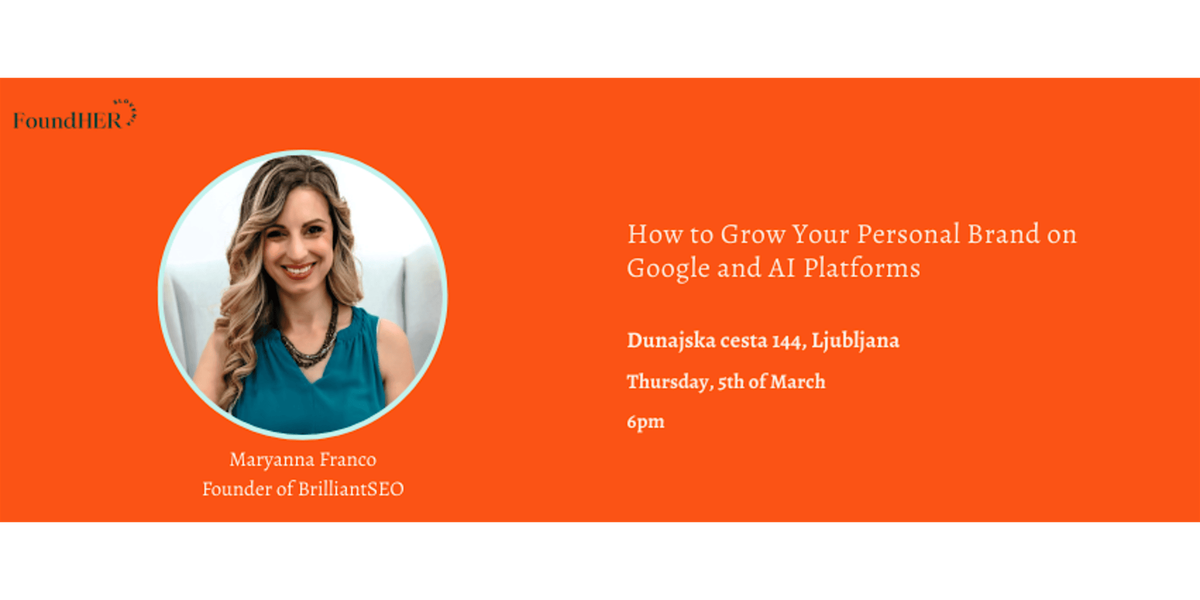 FoundHER

Maryanna Franco
Founder of BrilliantSEO

How to Grow Your Personal Brand on Google and AI Platforms

Dunajska cesta 144, Ljubljana

Thursday, 5th of March

6pm